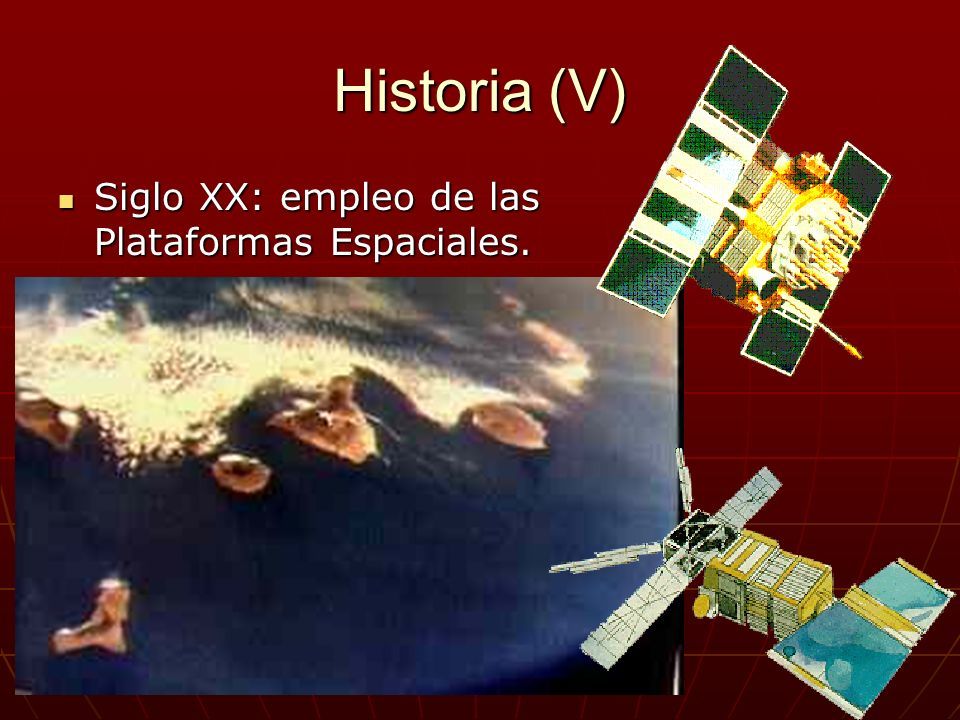 Historia (V)

Siglo XX: empleo de las Plataformas Espaciales.